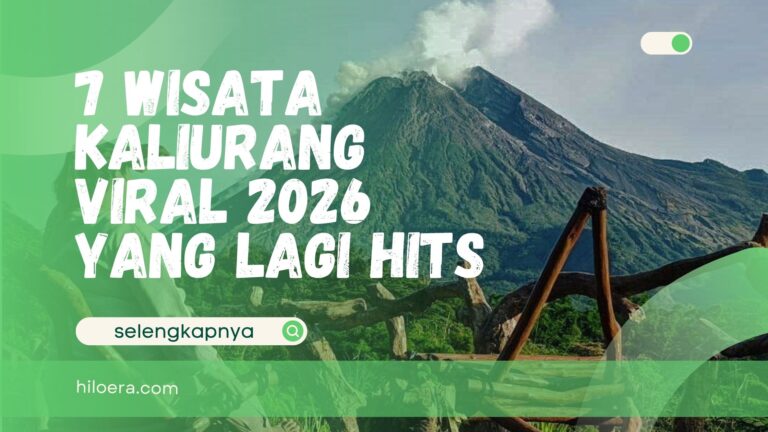 7 WISATA KALIURANG VIRAL 2026 YANG LAGI HITS

selengkapnya

hiloera.com